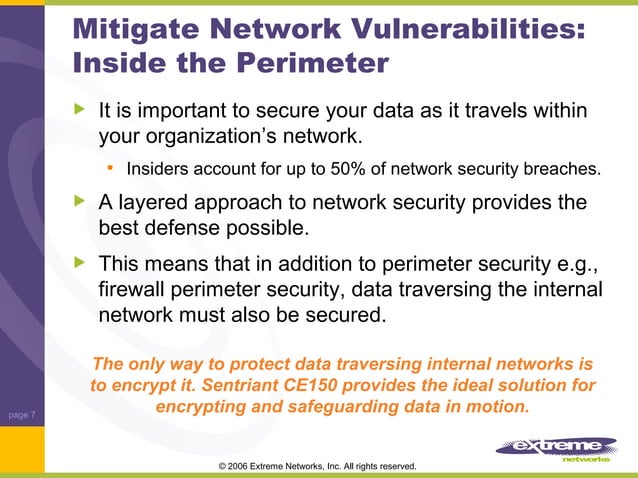 Mitigate Network Vulnerabilities: Inside the Perimeter

It is important to secure your data as it travels within your organization's network.

Insiders account for up to 50% of network security breaches.

A layered approach to network security provides the best defense possible.

This means that in addition to perimeter security e.g., firewall perimeter security, data traversing the internal network must also be secured.

The only way to protect data traversing internal networks is to encrypt it. Sentriant CE150 provides the ideal solution for encrypting and safeguarding data in motion.

page 7

extreme networks

© 2006 Extreme Networks, Inc. All rights reserved.